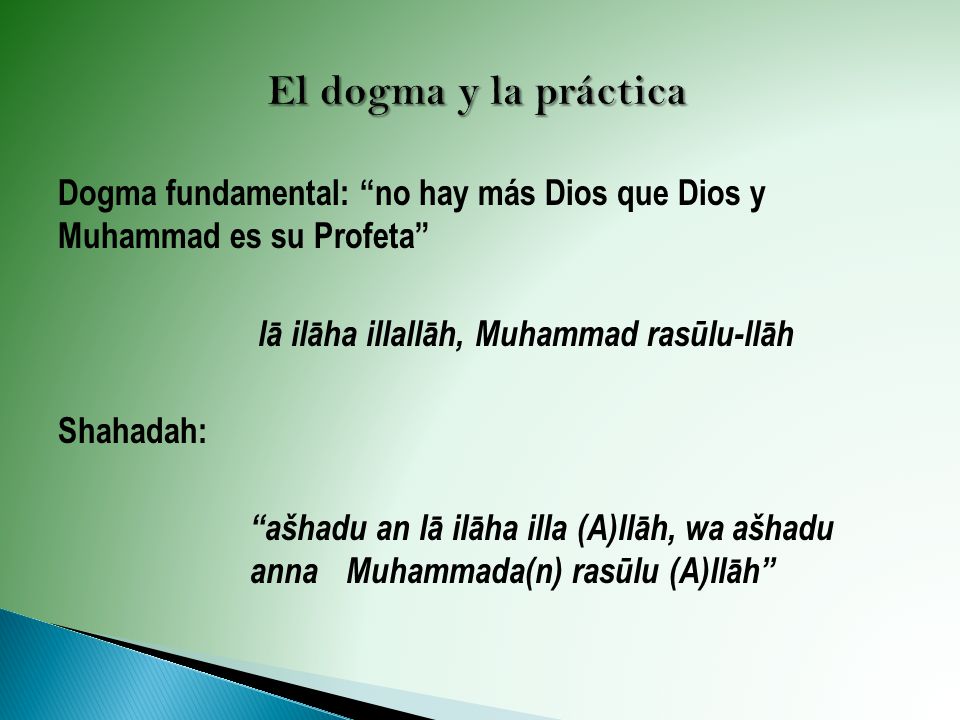 El dogma y la práctica

Dogma fundamental: “no hay más Dios que Dios y Muhammad es su Profeta”

lā ilāha illallāh, Muhammad rasūlu-llāh

Shahadah:

“ašhadu an lā ilāha illa (A)llāh, wa ašhadu anna Muhammada(n) rasūlu (A)llāh”